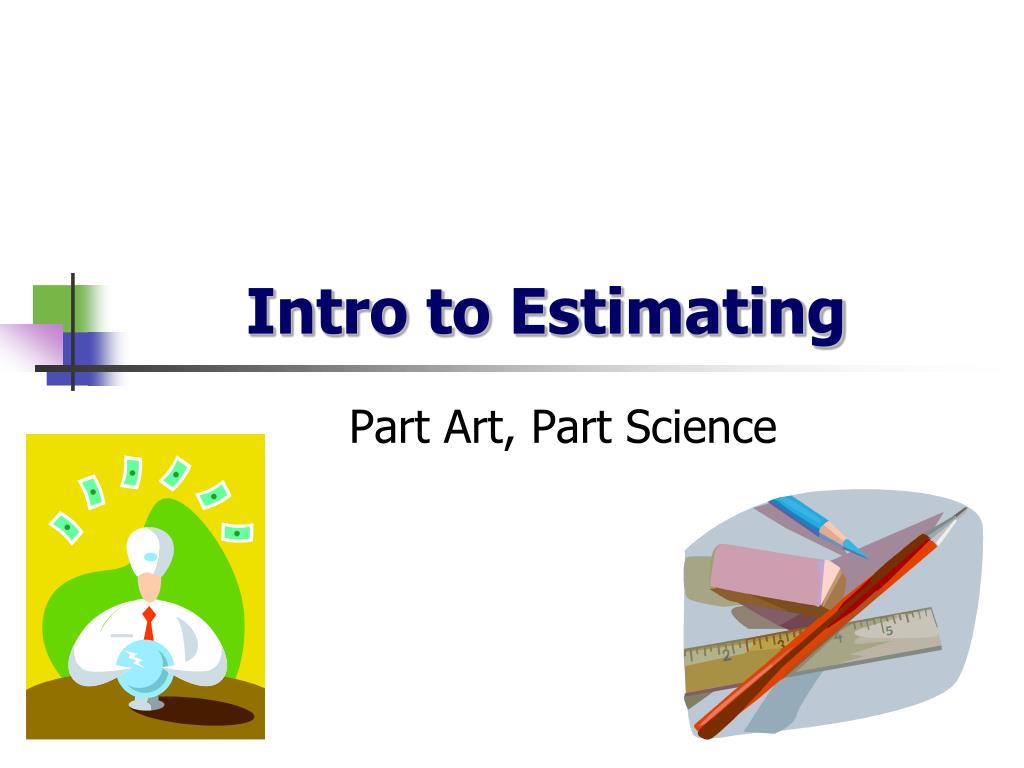 Intro to Estimating

Part Art, Part Science

2 3 4 5